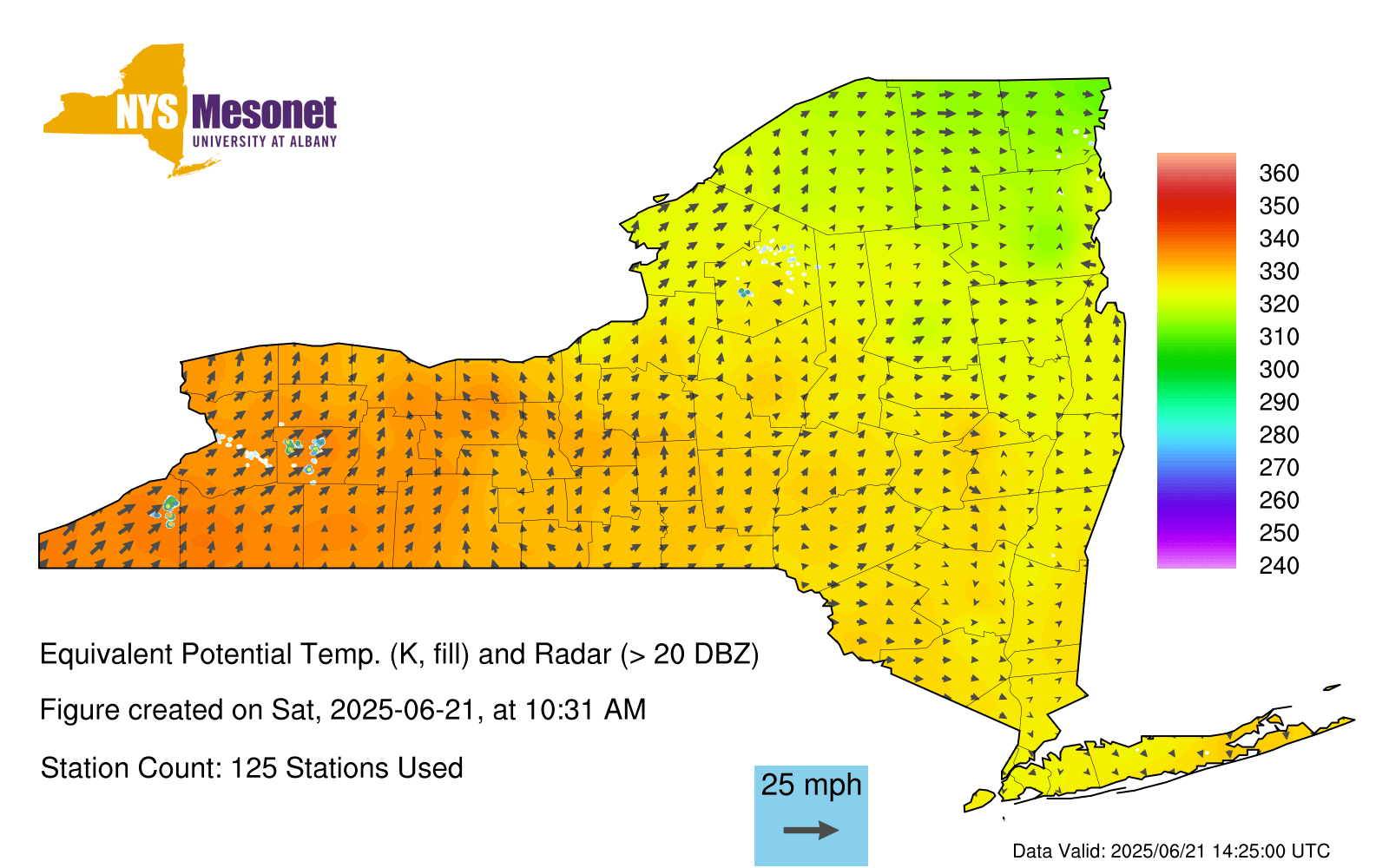 NYS Mesonet
UNIVERSITY AT ALBANY

360
350
340
330
320
310
300
290
280
270
260
250
240

Equivalent Potential Temp. (K, fill) and Radar (> 20 DBZ)

Figure created on Sat, 2025-06-21, at 10:31 AM

Station Count: 125 Stations Used

25 mph

Data Valid: 2025/06/21 14:25:00 UTC